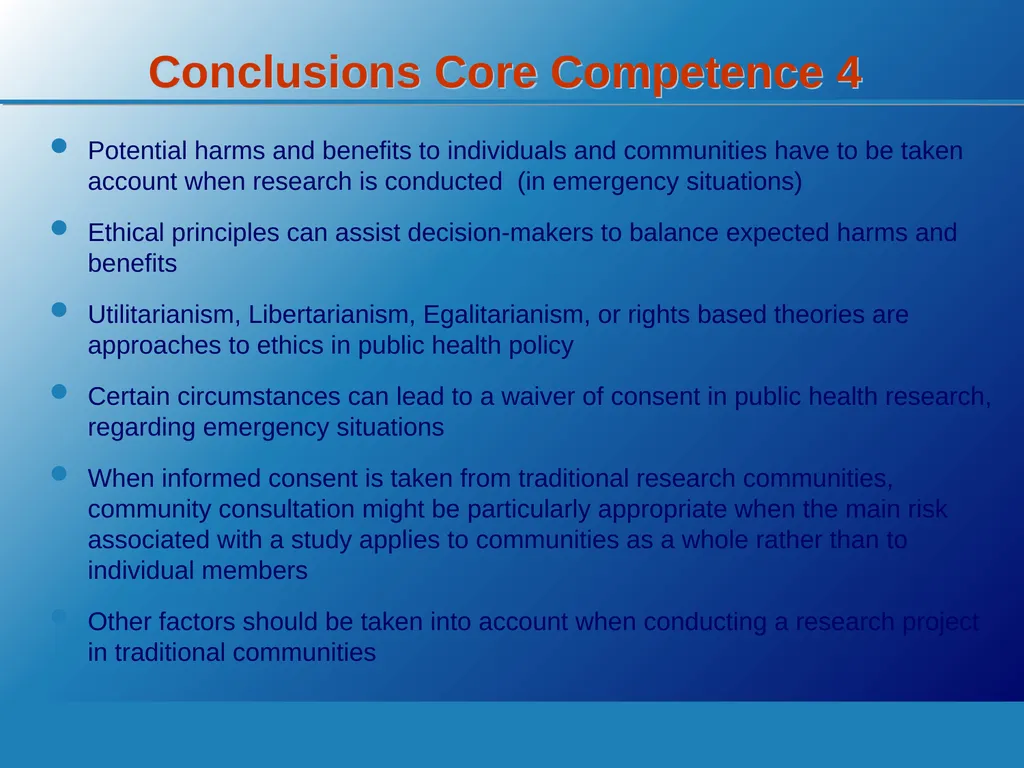 Conclusions Core Competence 4

- Potential harms and benefits to individuals and communities have to be taken account when research is conducted (in emergency situations)
- Ethical principles can assist decision-makers to balance expected harms and benefits
- Utilitarianism, Libertarianism, Egalitarianism, or rights based theories are approaches to ethics in public health policy
- Certain circumstances can lead to a waiver of consent in public health research, regarding emergency situations
- When informed consent is taken from traditional research communities, community consultation might be particularly appropriate when the main risk associated with a study applies to communities as a whole rather than to individual members
- Other factors should be taken into account when conducting a research project in traditional communities